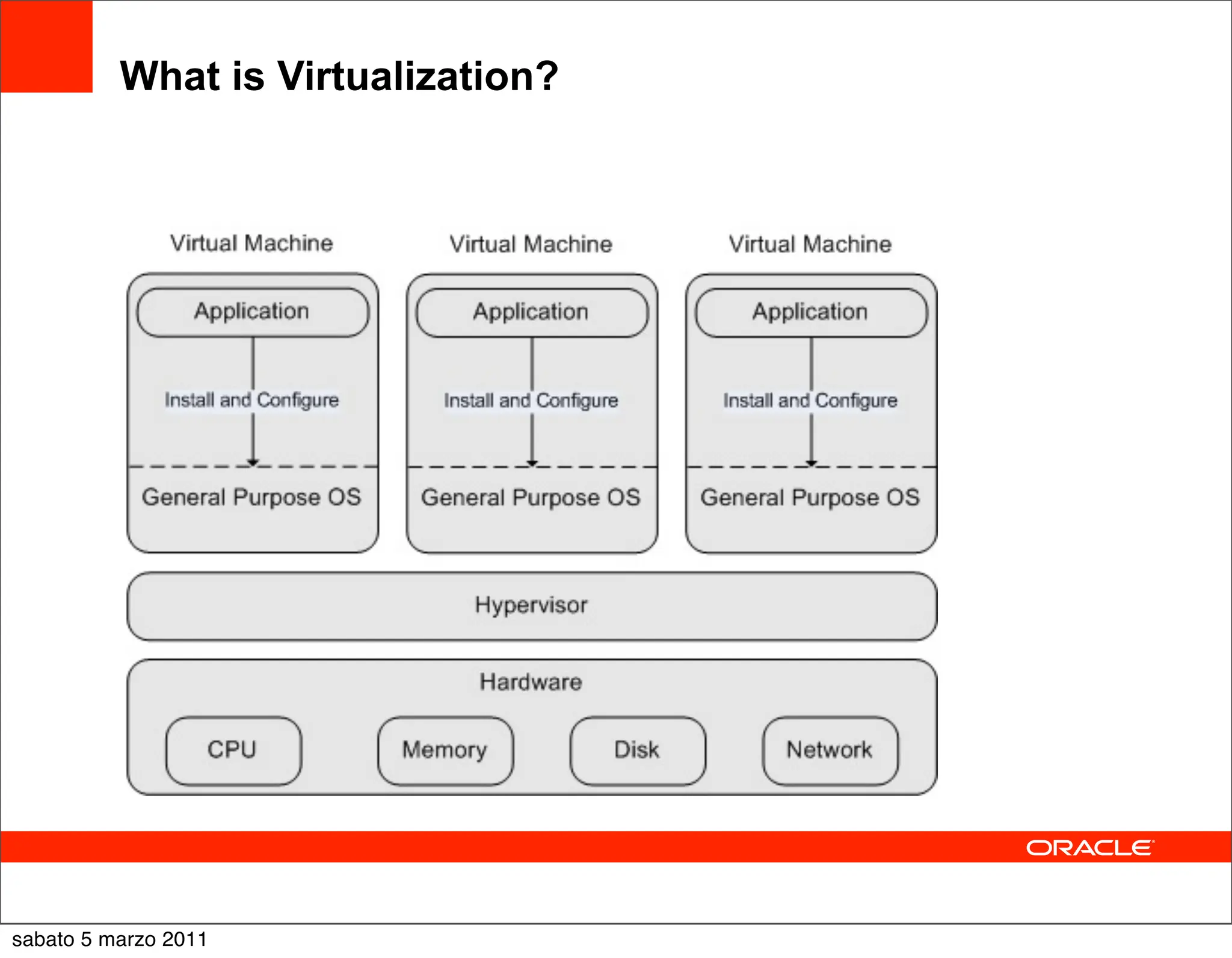 What is Virtualization?

Virtual Machine

Application

Install and Configure

General Purpose OS

Virtual Machine

Application

Install and Configure

General Purpose OS

Virtual Machine

Application

Install and Configure

General Purpose OS

Hypervisor

Hardware

CPU

Memory

Disk

Network

ORACLE

sabato 5 marzo 2011